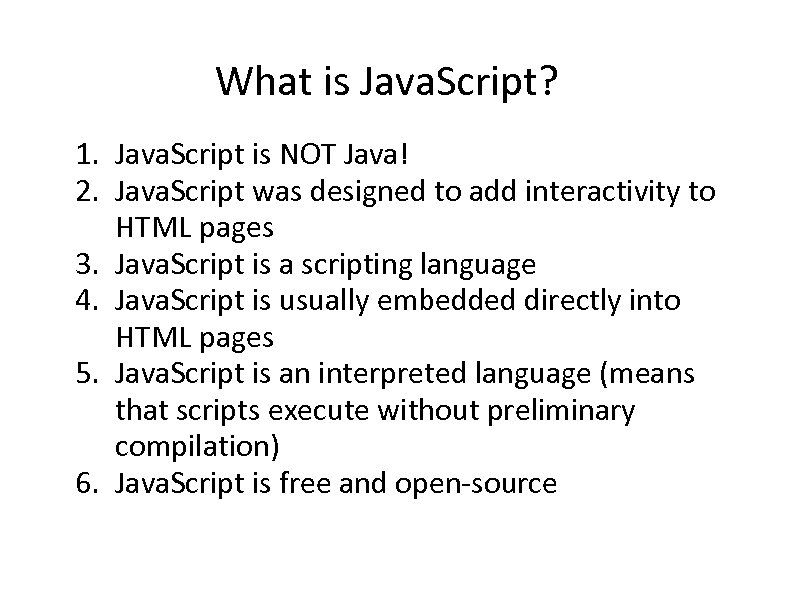 What is JavaScript?

1. JavaScript is NOT Java!
2. JavaScript was designed to add interactivity to HTML pages
3. JavaScript is a scripting language
4. JavaScript is usually embedded directly into HTML pages
5. JavaScript is an interpreted language (means that scripts execute without preliminary compilation)
6. JavaScript is free and open-source